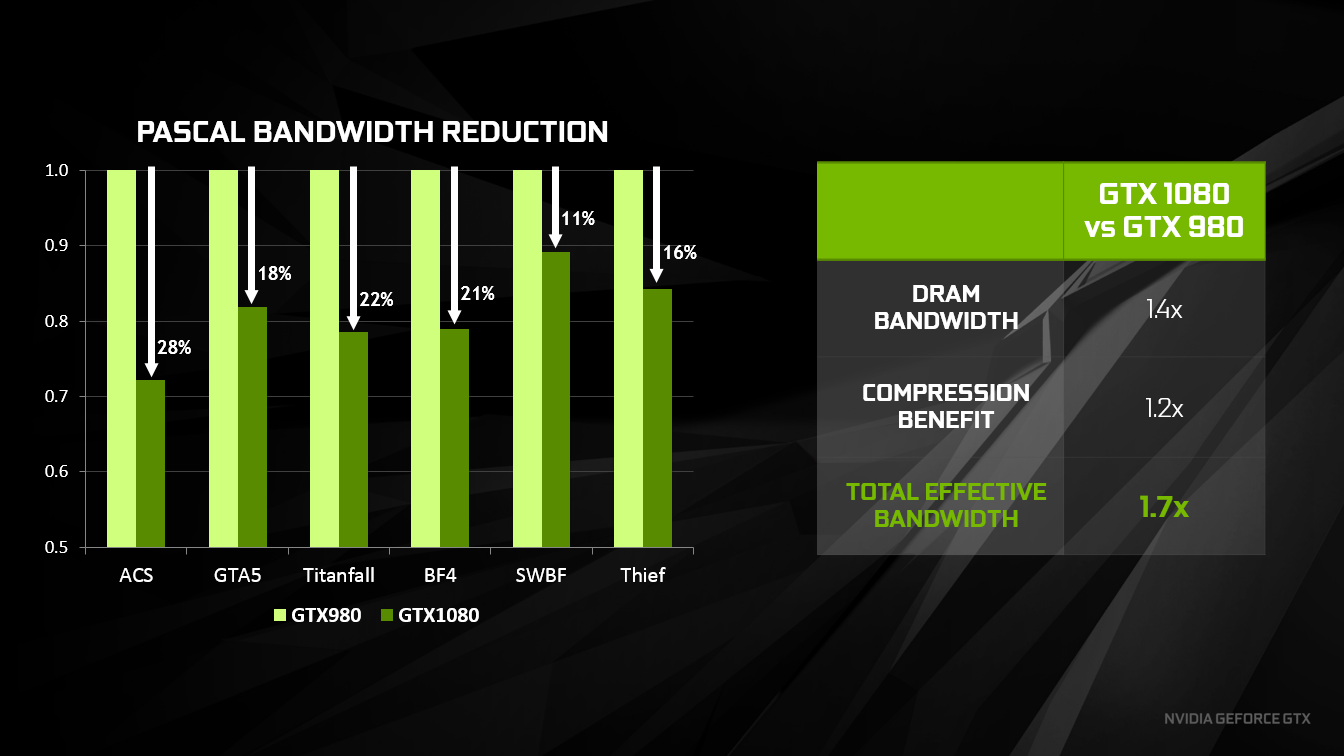 PASCAL BANDWIDTH REDUCTION

1.0
0.9
0.8
0.7
0.6
0.5

28%
18%
22%
21%
11%
16%

ACS GTA5 Titanfall BF4 SWBF Thief

GTX980 GTX1080

| | GTX 1080 vs GTX 980 |
|---|---|
| DRAM BANDWIDTH | 1.4x |
| COMPRESSION BENEFIT | 1.2x |
| TOTAL EFFECTIVE BANDWIDTH | 1.7x |

NVIDIA GEFORCE GTX